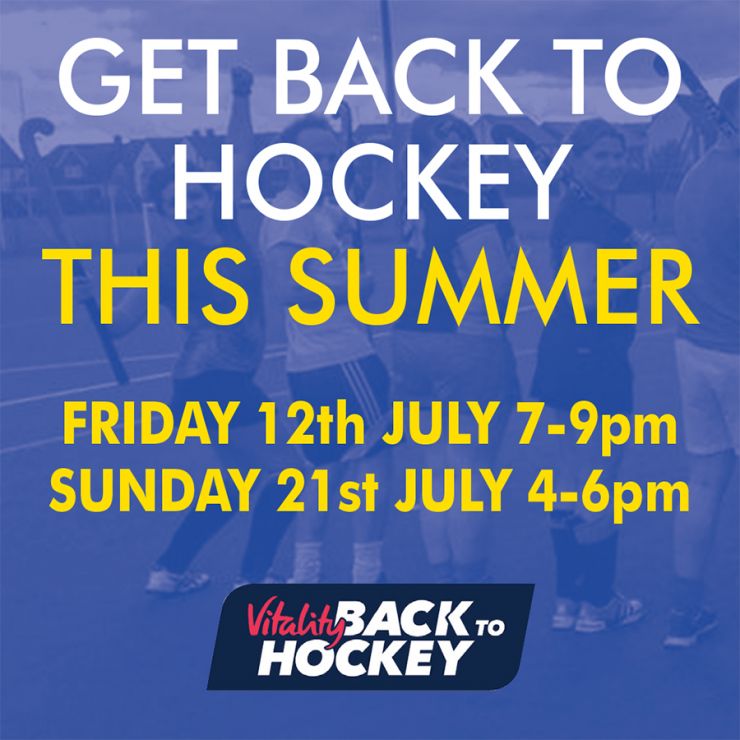 GET BACK TO HOCKEY
THIS SUMMER

FRIDAY 12th JULY 7-9pm
SUNDAY 21st JULY 4-6pm

Vitality BACK TO HOCKEY